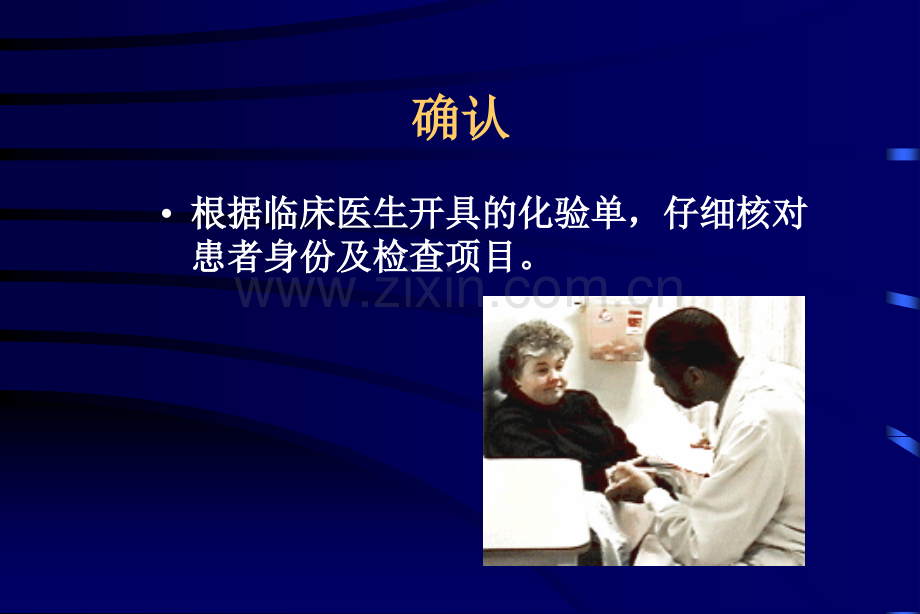 确认

• 根据临床医生开具的化验单，仔细核对患者身份及检查项目。

www.zixin.com.cn